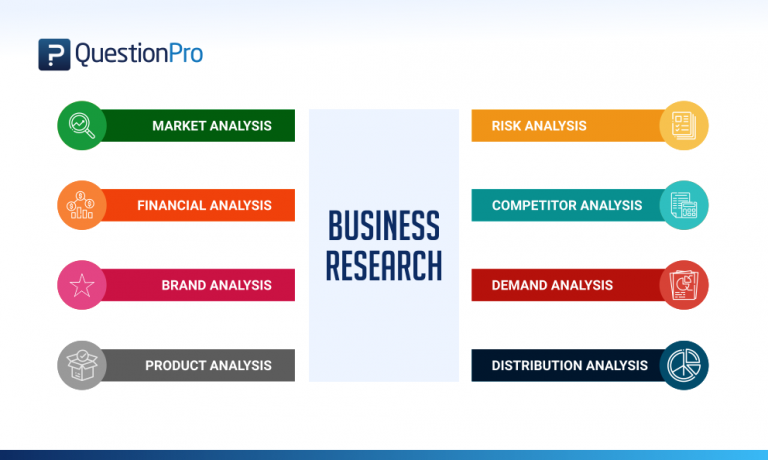 QuestionPro

MARKET ANALYSIS

FINANCIAL ANALYSIS

BRAND ANALYSIS

PRODUCT ANALYSIS

BUSINESS RESEARCH

RISK ANALYSIS

COMPETITOR ANALYSIS

DEMAND ANALYSIS

DISTRIBUTION ANALYSIS